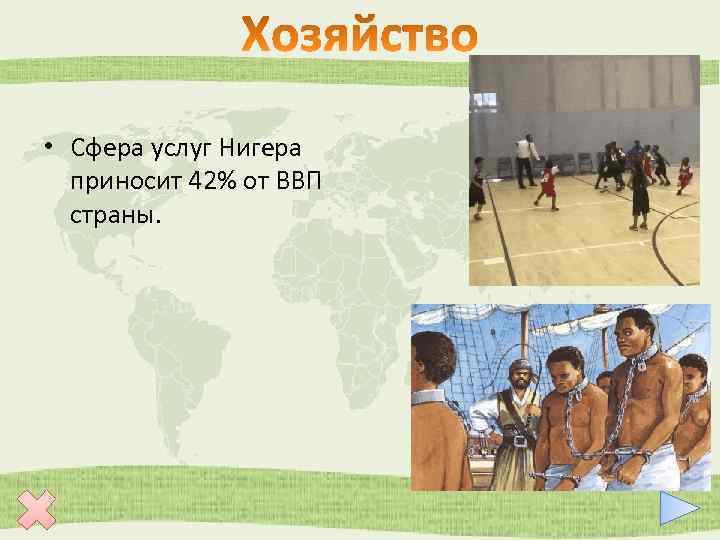 Хозяйство

• Сфера услуг Нигера приносит 42% от ВВП страны.